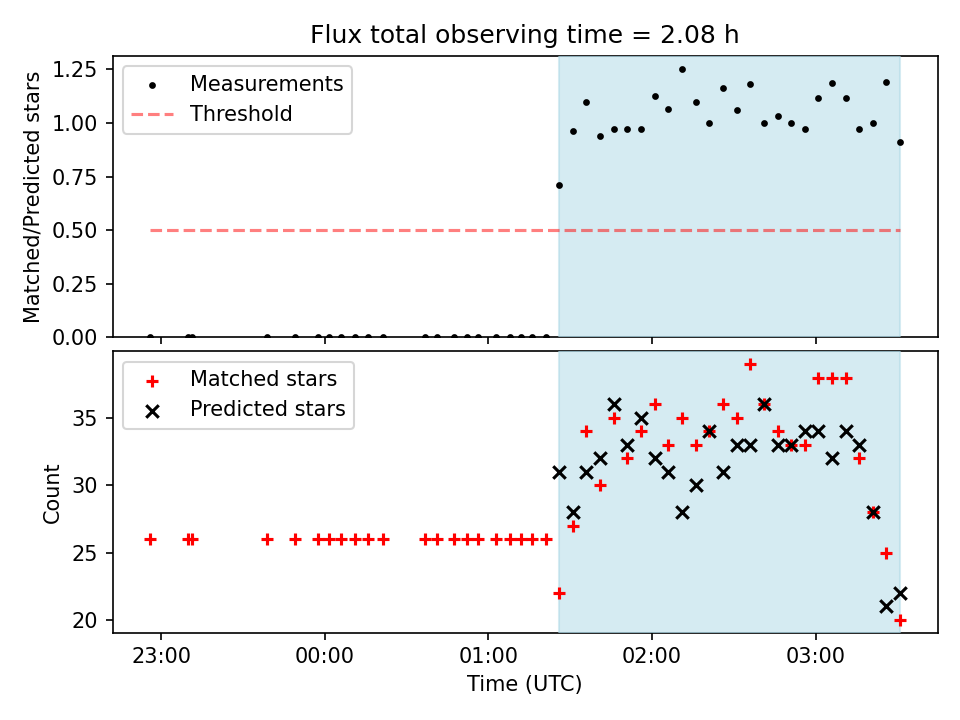 Flux total observing time = 2.08 h

Measurements
Threshold

Matched/Predicted stars

1.25
1.00
0.75
0.50
0.25
0.00

Matched stars
Predicted stars

Count

35
30
25
20

23:00
00:00
01:00
02:00
03:00

Time (UTC)